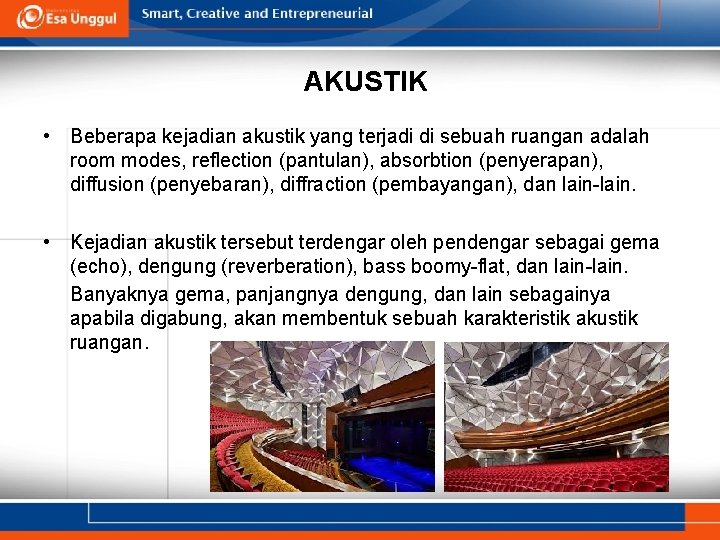 Esa Unggul

Smart, Creative and Entrepreneurial

AKUSTIK

• Beberapa kejadian akustik yang terjadi di sebuah ruangan adalah room modes, reflection (pantulan), absorbtion (penyerapan), diffusion (penyebaran), diffraction (pembayangan), dan lain-lain.

• Kejadian akustik tersebut terdengar oleh pendengar sebagai gema (echo), dengung (reverberation), bass boomy-flat, dan lain-lain. Banyaknya gema, panjangnya dengung, dan lain sebagainya apabila digabung, akan membentuk sebuah karakteristik akustik ruangan.